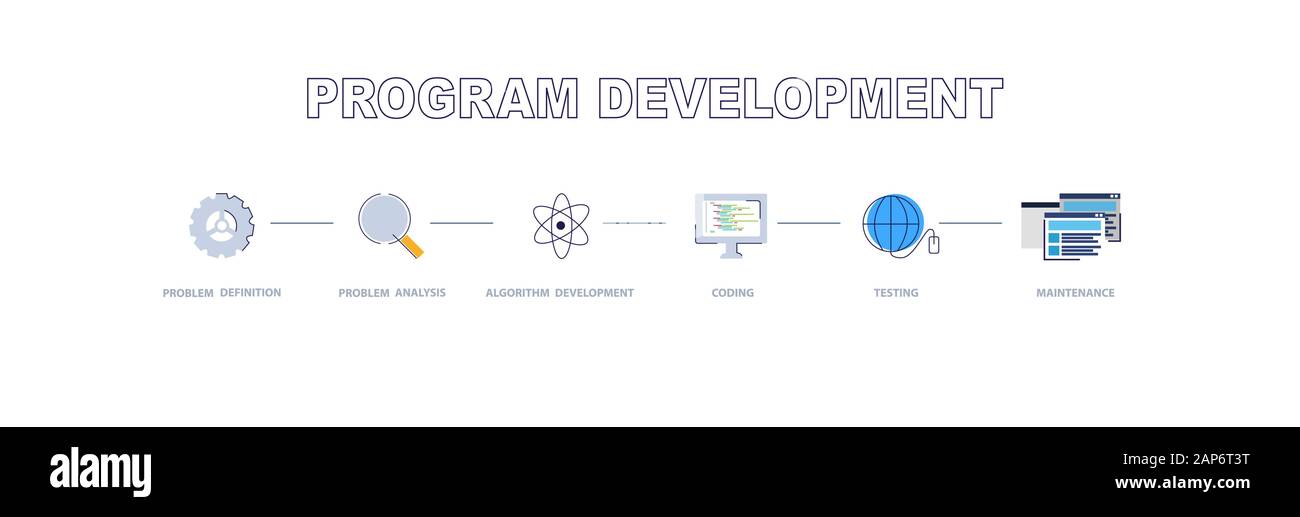 PROGRAM DEVELOPMENT

PROBLEM DEFINITION

PROBLEM ANALYSIS

ALGORITHM DEVELOPMENT

CODING

TESTING

MAINTENANCE

alamy

Image ID: 2AP6T3T
www.alamy.com